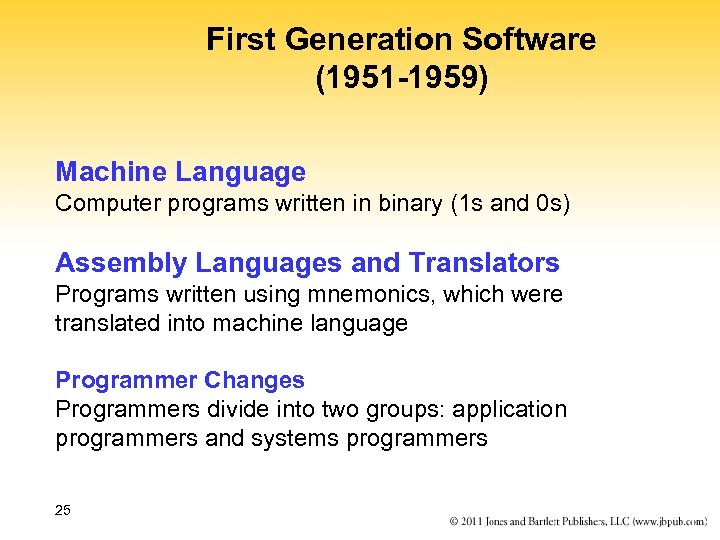 First Generation Software
(1951-1959)

Machine Language
Computer programs written in binary (1s and 0s)

Assembly Languages and Translators
Programs written using mnemonics, which were translated into machine language

Programmer Changes
Programmers divide into two groups: application programmers and systems programmers

25

© 2011 Jones and Bartlett Publishers, LLC (www.jbpub.com)